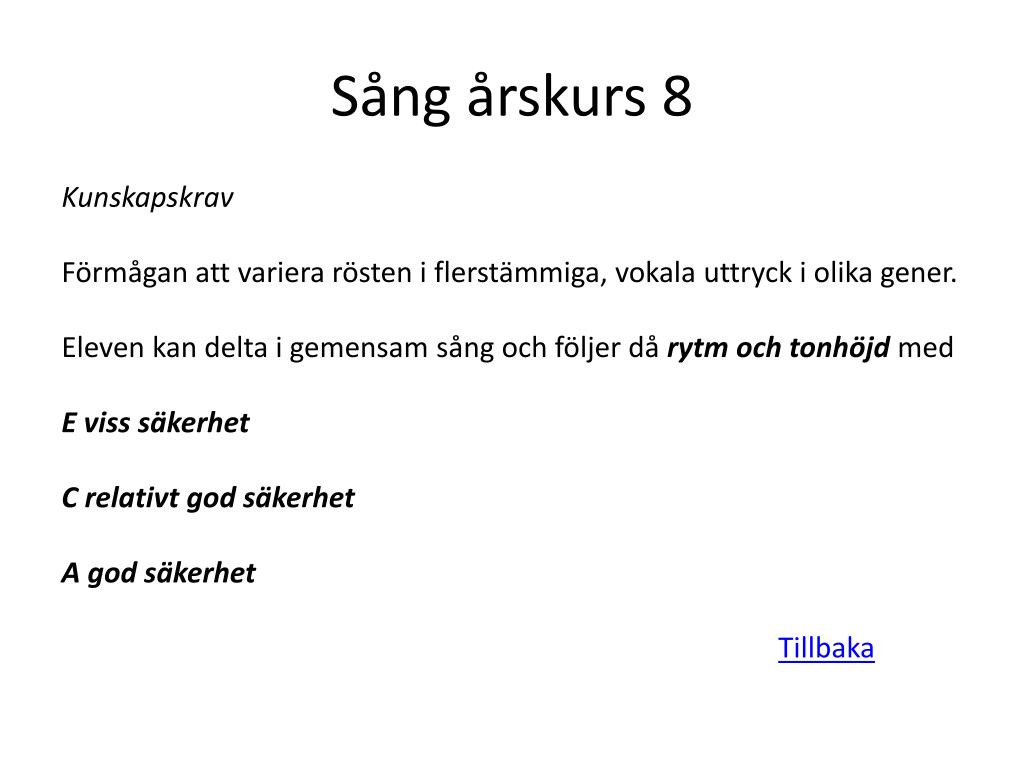 Sång årskurs 8

Kunskapskrav

Förmågan att variera rösten i flerstämmiga, vokala uttryck i olika gener.

Eleven kan delta i gemensam sång och följer då rytm och tonhöjd med

E viss säkerhet

C relativt god säkerhet

A god säkerhet

Tillbaka